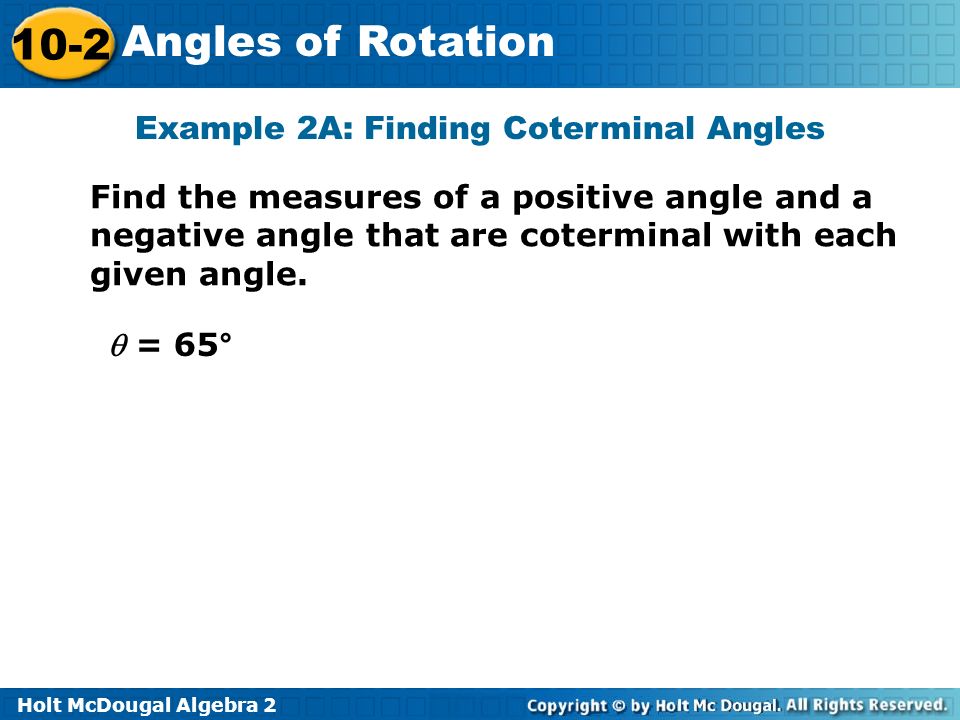 10-2 Angles of Rotation

Example 2A: Finding Coterminal Angles

Find the measures of a positive angle and a negative angle that are coterminal with each given angle.

$\theta = 65°$

Holt McDougal Algebra 2

Copyright © by Holt Mc Dougal. All Rights Reserved.